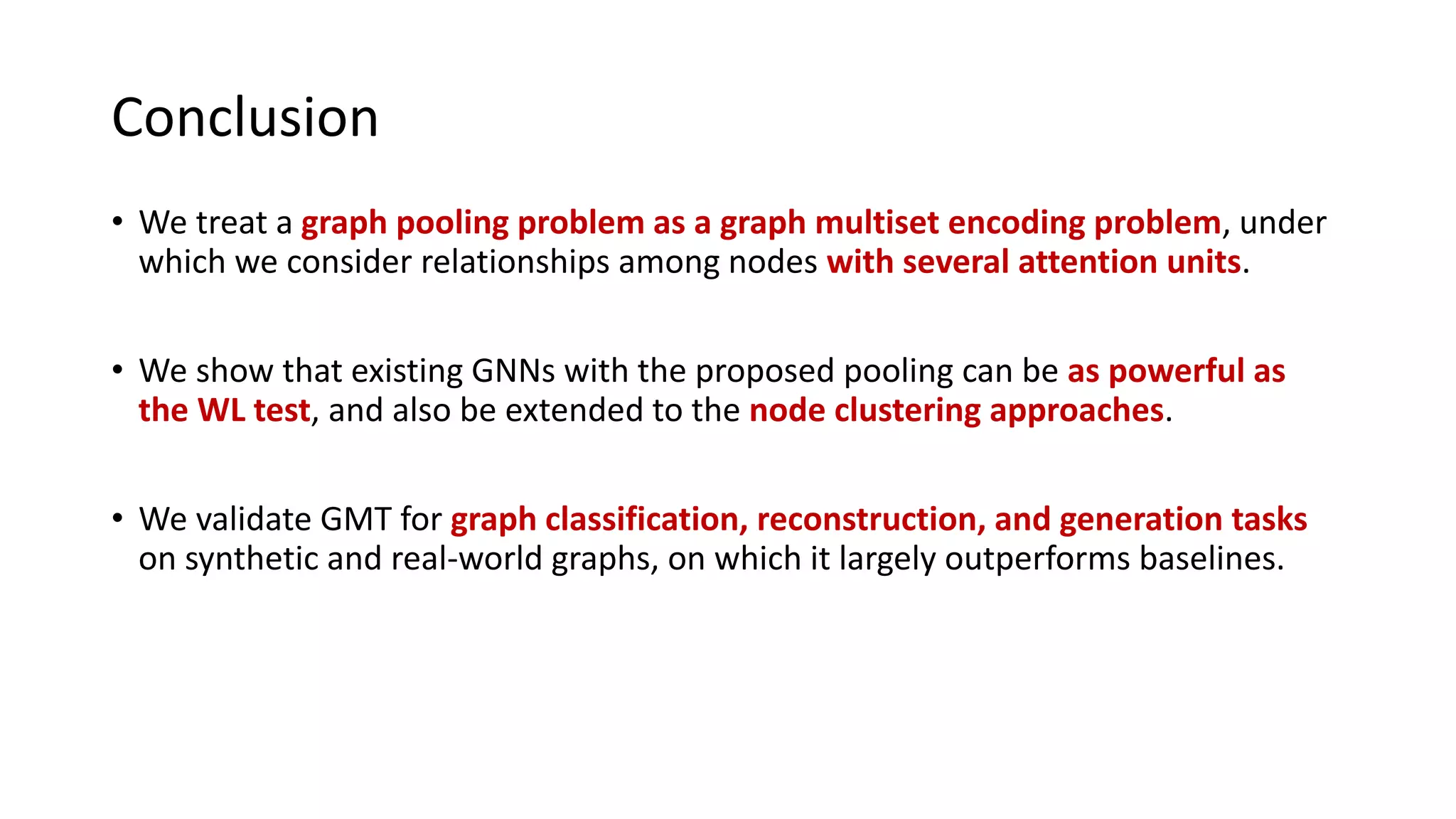 Conclusion

• We treat a graph pooling problem as a graph multiset encoding problem, under which we consider relationships among nodes with several attention units.

• We show that existing GNNs with the proposed pooling can be as powerful as the WL test, and also be extended to the node clustering approaches.

• We validate GMT for graph classification, reconstruction, and generation tasks on synthetic and real-world graphs, on which it largely outperforms baselines.